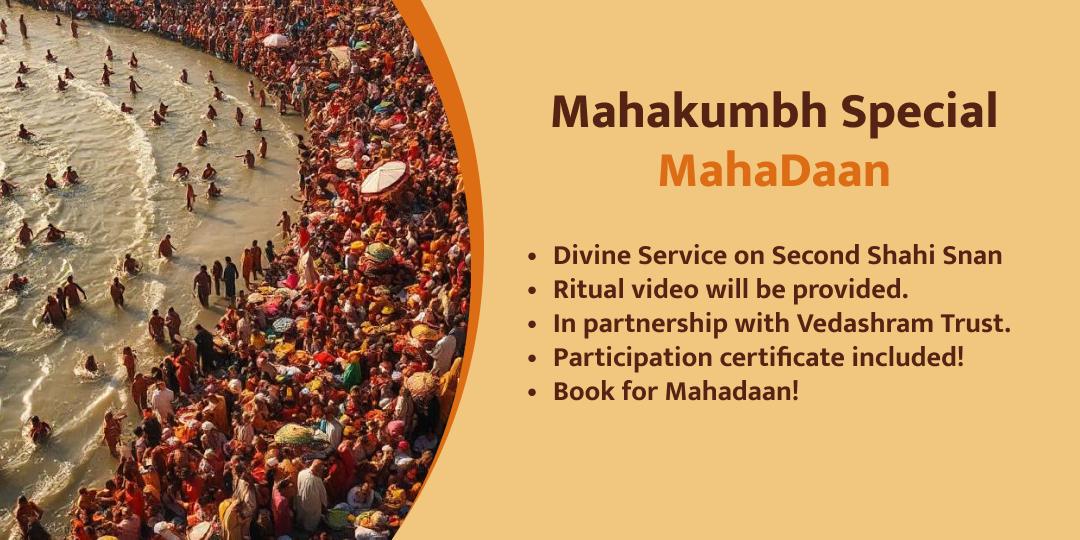 Mahakumbh Special
MahaDaan

- Divine Service on Second Shahi Snan
- Ritual video will be provided.
- In partnership with Vedashram Trust.
- Participation certificate included!
- Book for Mahadaan!